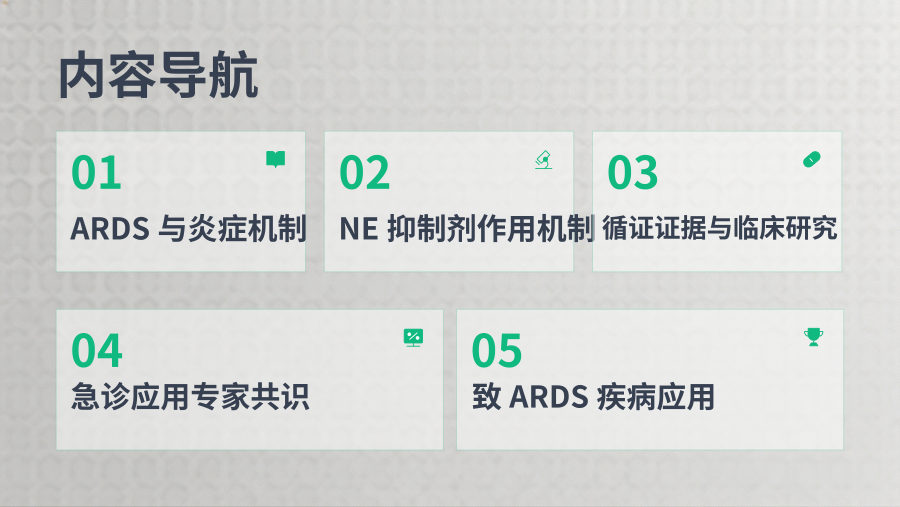 内容导航

01
ARDS与炎症机制

02
NE抑制剂作用机制

03
循证证据与临床研究

04
急诊应用专家共识

05
致ARDS疾病应用